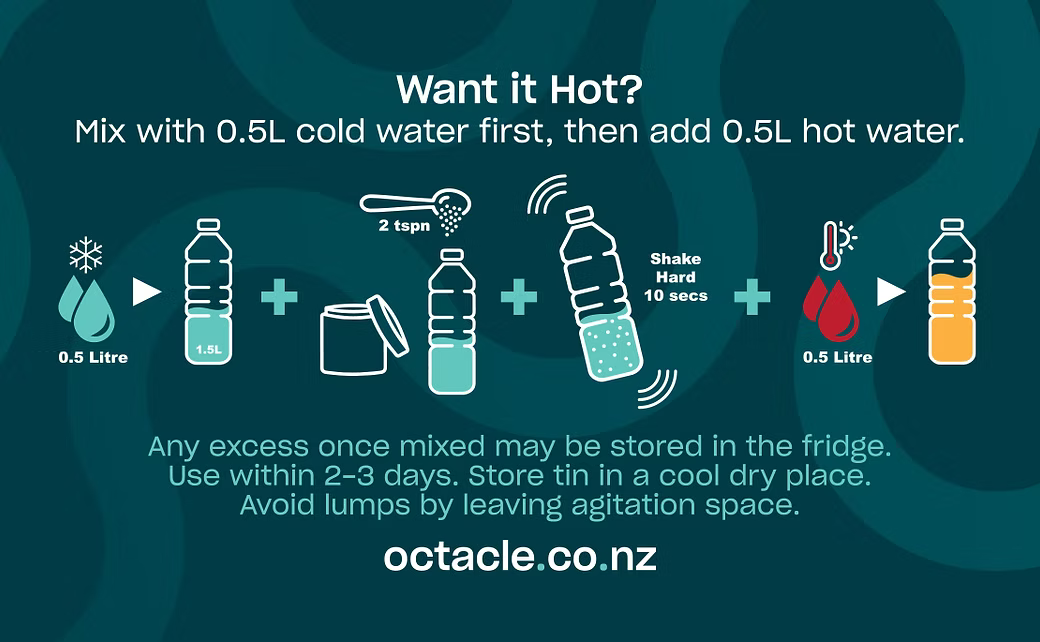 Want it Hot?
Mix with 0.5L cold water first, then add 0.5L hot water.

0.5 Litre

1.5L

2 tspn

Shake Hard 10 secs

0.5 Litre

Any excess once mixed may be stored in the fridge. Use within 2-3 days. Store tin in a cool dry place. Avoid lumps by leaving agitation space.

octacle.co.nz